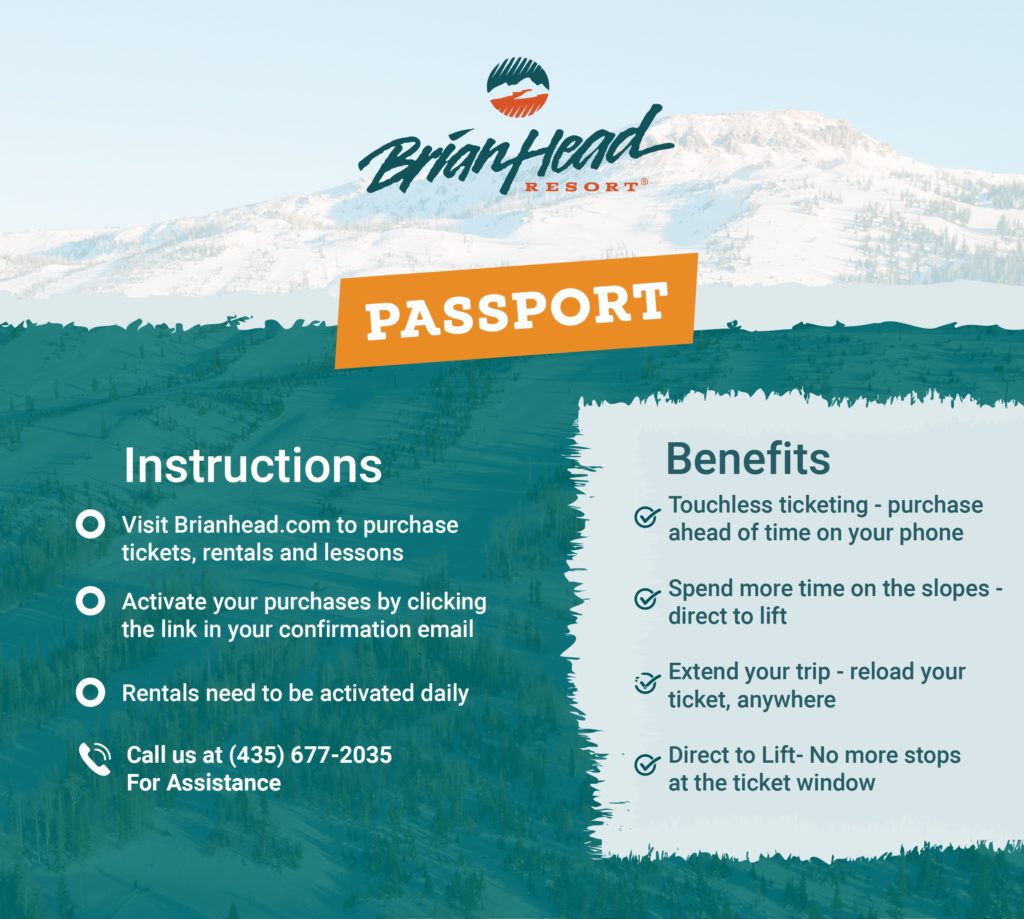 BrianHead
RESORT®

PASSPORT

Instructions

Visit Brianhead.com to purchase tickets, rentals and lessons

Activate your purchases by clicking the link in your confirmation email

Rentals need to be activated daily

Call us at (435) 677-2035
For Assistance

Benefits

Touchless ticketing - purchase ahead of time on your phone

Spend more time on the slopes - direct to lift

Extend your trip - reload your ticket, anywhere

Direct to Lift- No more stops at the ticket window